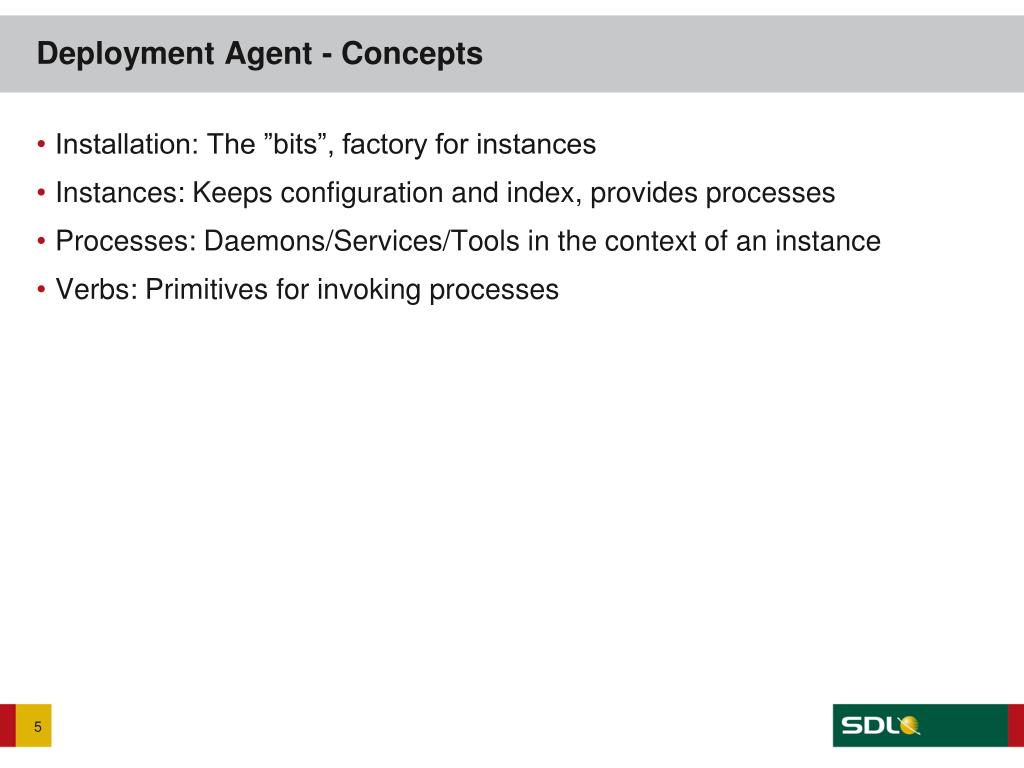 Deployment Agent - Concepts

• Installation: The ”bits”, factory for instances
• Instances: Keeps configuration and index, provides processes
• Processes: Daemons/Services/Tools in the context of an instance
• Verbs: Primitives for invoking processes

5

SDL